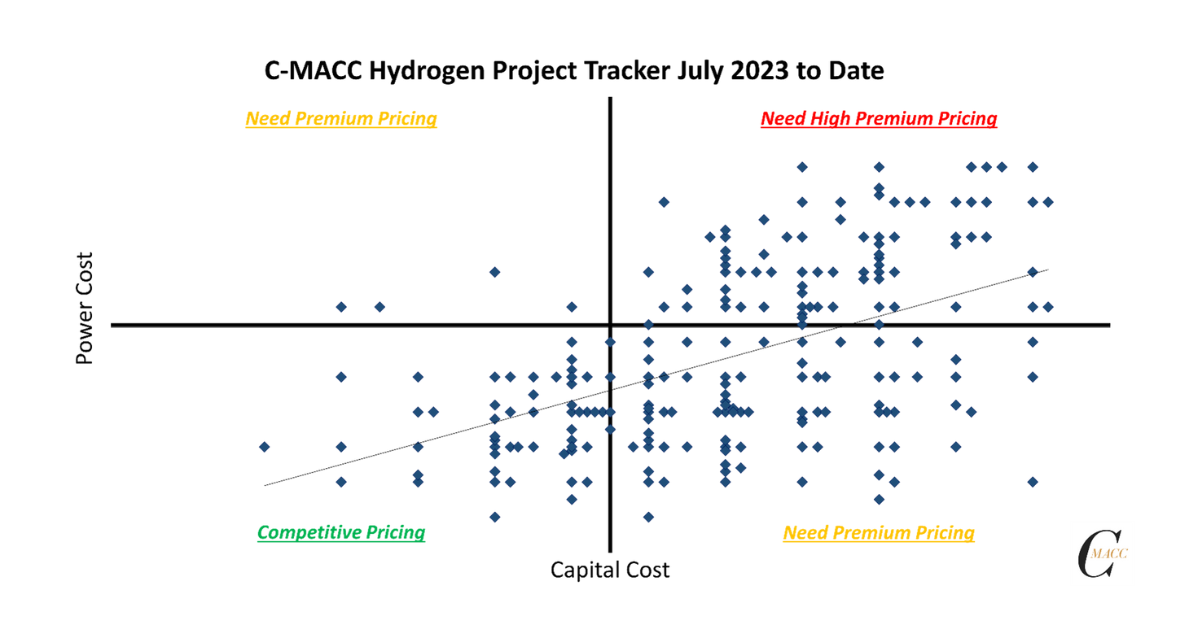 C-MACC Hydrogen Project Tracker July 2023 to Date

Need Premium Pricing

Need High Premium Pricing

Power Cost

Competitive Pricing

Need Premium Pricing

Capital Cost

C MACC